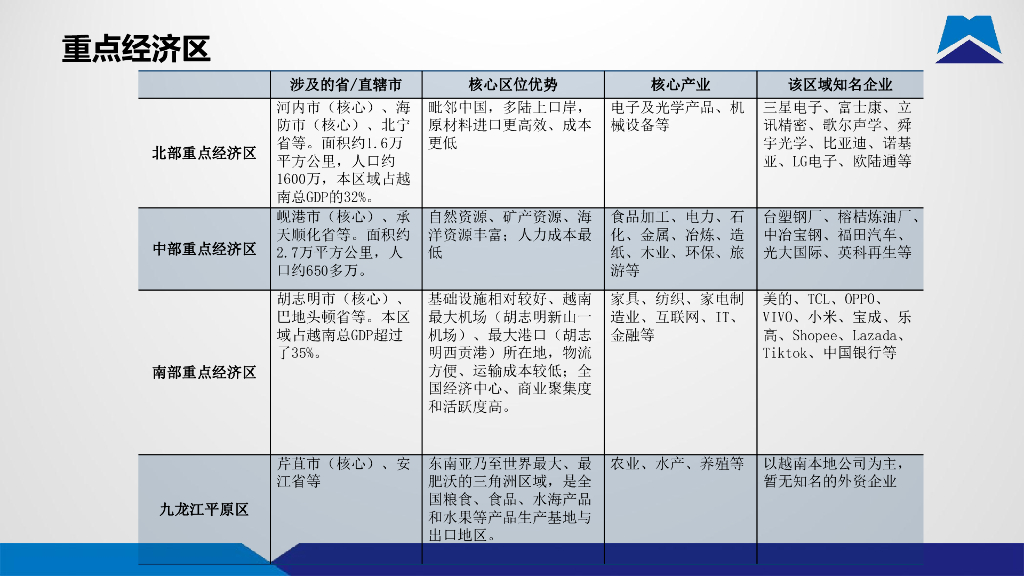 重点经济区

| | 涉及的省/直辖市 | 核心区位优势 | 核心产业 | 该区域知名企业 |
|---|---|---|---|---|
| 北部重点经济区 | 河内市（核心）、海防市（核心）、北宁省等。面积约1.6万平方公里，人口约1600万，本区域占越南总GDP的32%。 | 毗邻中国，多陆上口岸，原材料进口更高效、成本更低 | 电子及光学产品、机械设备等 | 三星电子、富士康、立讯精密、歌尔声学、舜宇光学、比亚迪、诺基亚、LG电子、欧陆通等 |
| 中部重点经济区 | 岘港市（核心）、承天顺化省等。面积约2.7万平方公里，人口约650多万。 | 自然资源、矿产资源、海洋资源丰富；人力成本最低 | 食品加工、电力、石化、金属、冶炼、造纸、木业、环保、旅游等 | 台塑钢厂、榕桔炼油厂、中冶宝钢、福田汽车、光大国际、英科再生等 |
| 南部重点经济区 | 胡志明市（核心）、巴地头顿省等。本区域占越南总GDP超过了35%。 | 基础设施相对较好、越南最大机场（胡志明新山一机场）、最大港口（胡志明西贡港）所在地，物流方便、运输成本较低；全国经济中心、商业聚集度和活跃度高。 | 家具、纺织、家电制造业、互联网、IT、金融等 | 美的、TCL、OPPO、VIVO、小米、宝成、乐高、Shopee、Lazada、Tiktok、中国银行等 |
| 九龙江平原区 | 芹苴市（核心）、安江省等 | 东南亚乃至世界最大、最肥沃的三角洲区域，是全国粮食、食品、水海产品和水果等产品生产基地与出口地区。 | 农业、水产、养殖等 | 以越南本地公司为主，暂无知名的外资企业 |